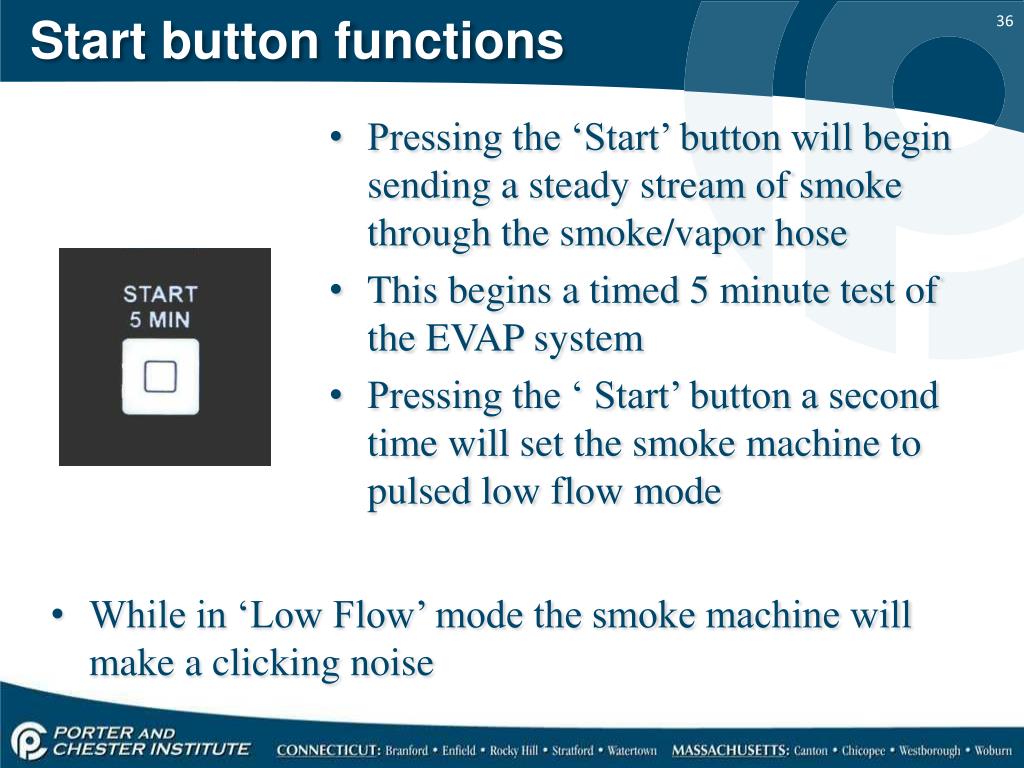 Start button functions

36

START
5 MIN

• Pressing the ‘Start’ button will begin sending a steady stream of smoke through the smoke/vapor hose
• This begins a timed 5 minute test of the EVAP system
• Pressing the ‘ Start’ button a second time will set the smoke machine to pulsed low flow mode

• While in ‘Low Flow’ mode the smoke machine will make a clicking noise

PORTER AND CHESTER INSTITUTE

CONNECTICUT: Branford • Enfield • Rocky Hill • Stratford • Watertown MASSACHUSETTS: Canton • Chicopee • Westborough • Woburn